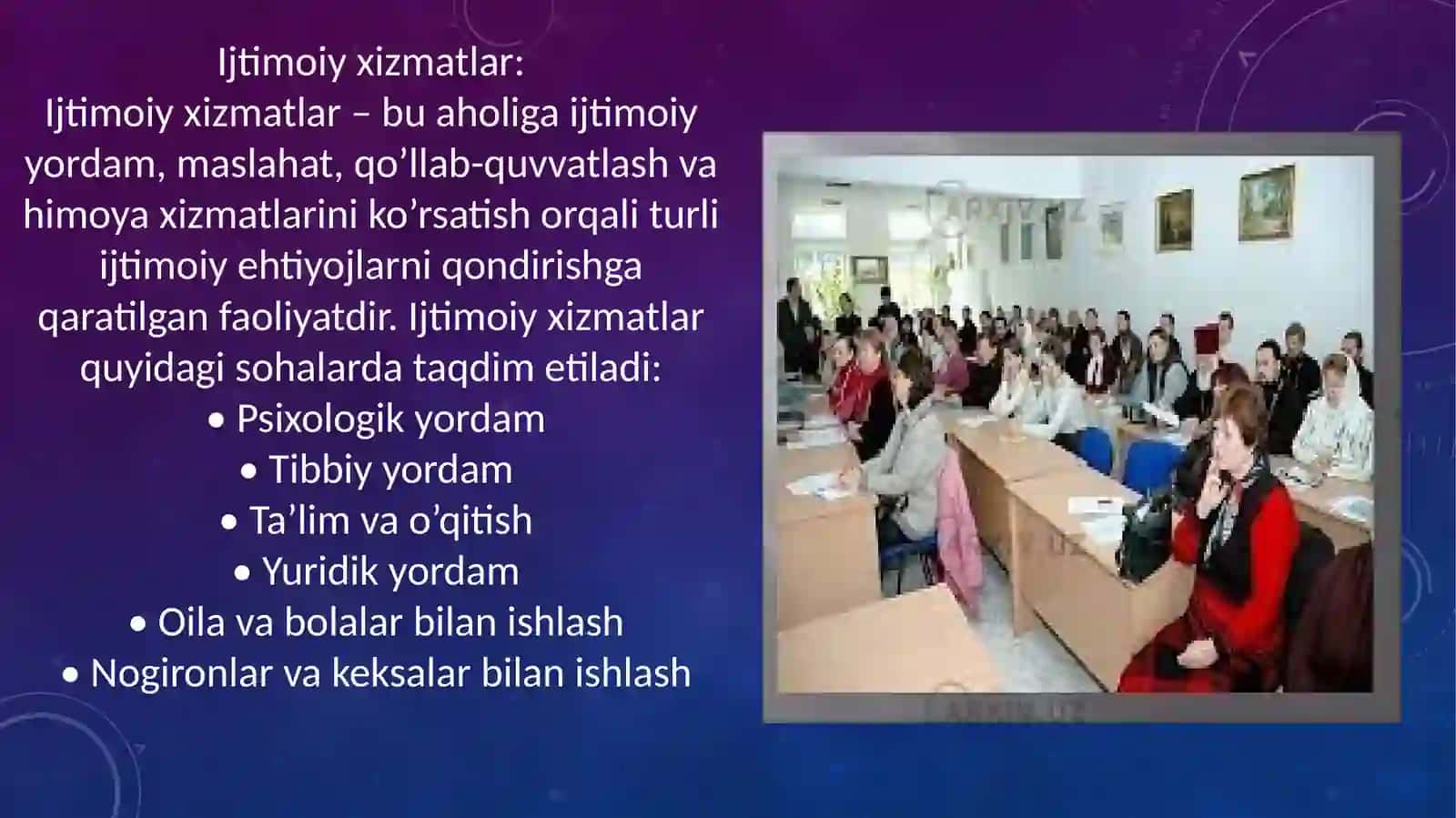 Ijtimoiy xizmatlar:
Ijtimoiy xizmatlar – bu aholiga ijtimoiy yordam, maslahat, qo’llab-quvvatlash va himoya xizmatlarini ko’rsatish orqali turli ijtimoiy ehtiyojlarni qondirishga qaratilgan faoliyatdir. Ijtimoiy xizmatlar quyidagi sohalarda taqdim etiladi:
• Psixologik yordam
• Tibbiy yordam
• Ta’lim va o’qitish
• Yuridik yordam
• Oila va bolalar bilan ishlash
• Nogironlar va keksalar bilan ishlash

ARXIV.UZ
ARXIV.UZ
ARXIV.UZ